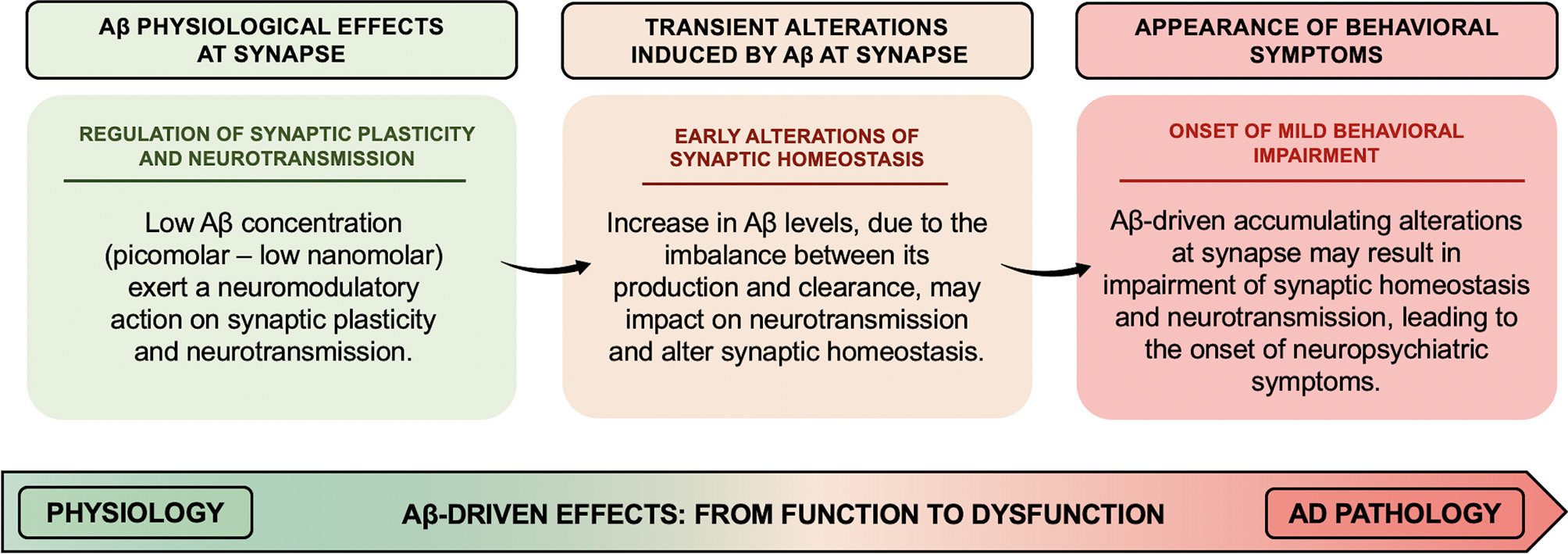 Aβ PHYSIOLOGICAL EFFECTS AT SYNAPSE

REGULATION OF SYNAPTIC PLASTICITY AND NEUROTRANSMISSION

Low Aβ concentration (picomolar – low nanomolar) exert a neuromodulatory action on synaptic plasticity and neurotransmission.

TRANSIENT ALTERATIONS INDUCED BY Aβ AT SYNAPSE

EARLY ALTERATIONS OF SYNAPTIC HOMEOSTASIS

Increase in Aβ levels, due to the imbalance between its production and clearance, may impact on neurotransmission and alter synaptic homeostasis.

APPEARANCE OF BEHAVIORAL SYMPTOMS

ONSET OF MILD BEHAVIORAL IMPAIRMENT

Aβ-driven accumulating alterations at synapse may result in impairment of synaptic homeostasis and neurotransmission, leading to the onset of neuropsychiatric symptoms.

PHYSIOLOGY

Aβ-DRIVEN EFFECTS: FROM FUNCTION TO DYSFUNCTION

AD PATHOLOGY